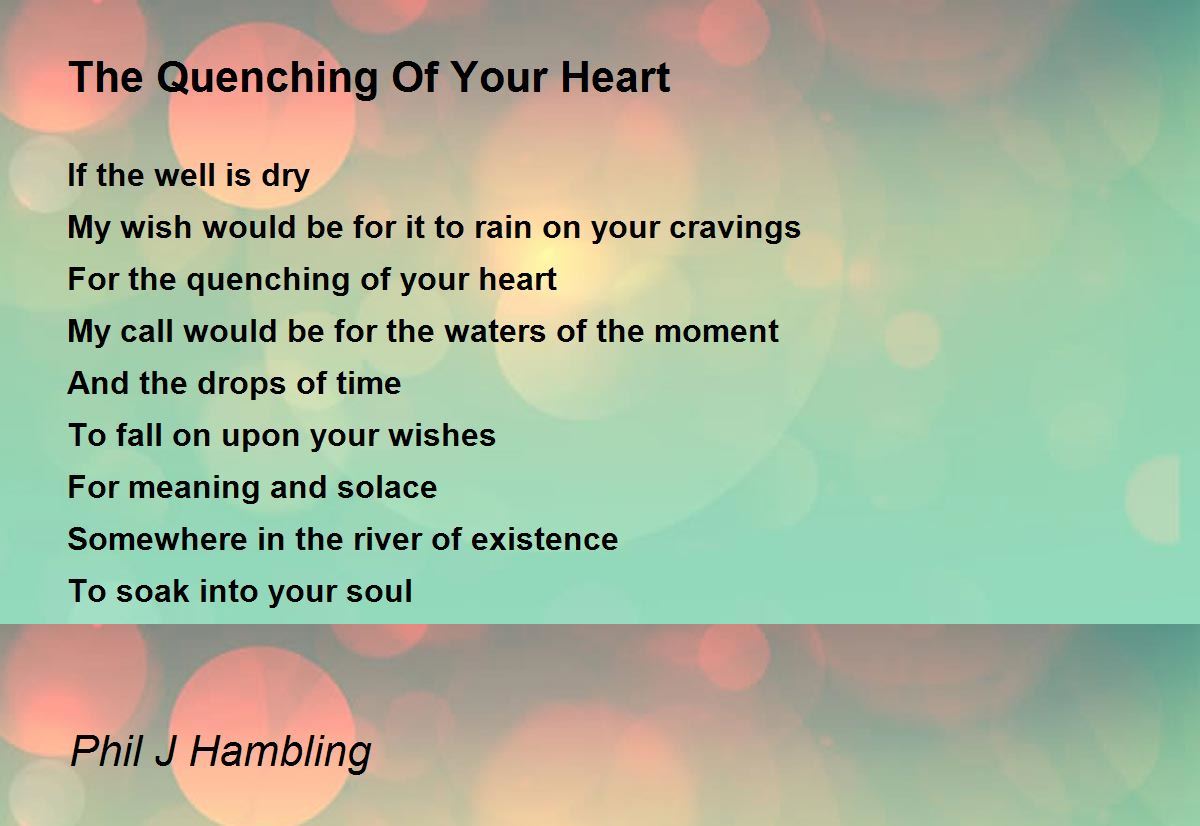 The Quenching Of Your Heart

If the well is dry
My wish would be for it to rain on your cravings
For the quenching of your heart
My call would be for the waters of the moment
And the drops of time
To fall on upon your wishes
For meaning and solace
Somewhere in the river of existence
To soak into your soul

Phil J Hambling